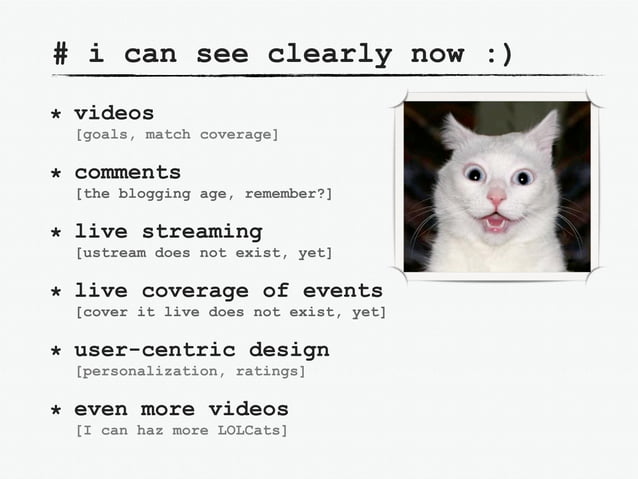 # i can see clearly now :)

* videos
[goals, match coverage]

* comments
[the blogging age, remember?]

* live streaming
[ustream does not exist, yet]

* live coverage of events
[cover it live does not exist, yet]

* user-centric design
[personalization, ratings]

* even more videos
[I can haz more LOLCats]